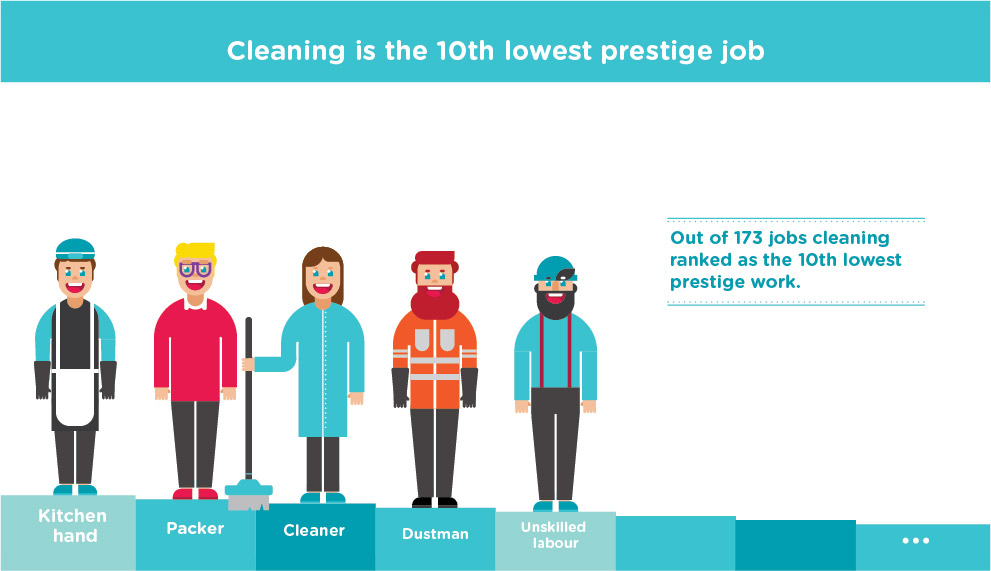 Cleaning is the 10th lowest prestige job

Out of 173 jobs cleaning ranked as the 10th lowest prestige work.

Kitchen hand

Packer

Cleaner

Dustman

Unskilled labour

...